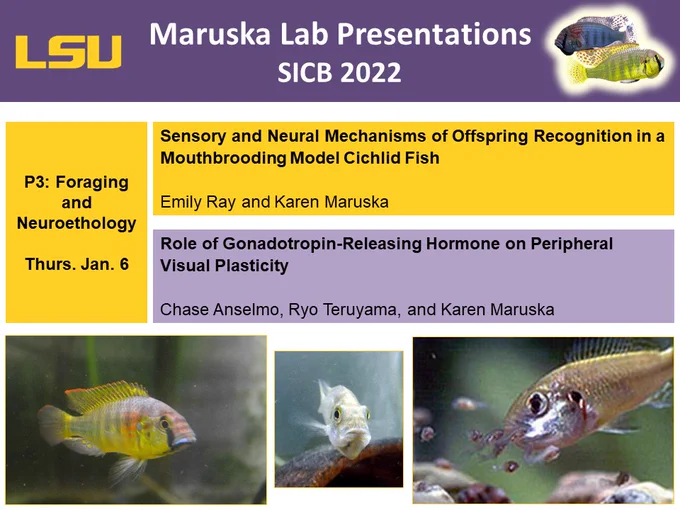 LSU

Maruska Lab Presentations
SICB 2022

P3: Foraging and Neuroethology

Thurs. Jan. 6

Sensory and Neural Mechanisms of Offspring Recognition in a Mouthbrooding Model Cichlid Fish

Emily Ray and Karen Maruska

Role of Gonadotropin-Releasing Hormone on Peripheral Visual Plasticity

Chase Anselmo, Ryo Teruyama, and Karen Maruska